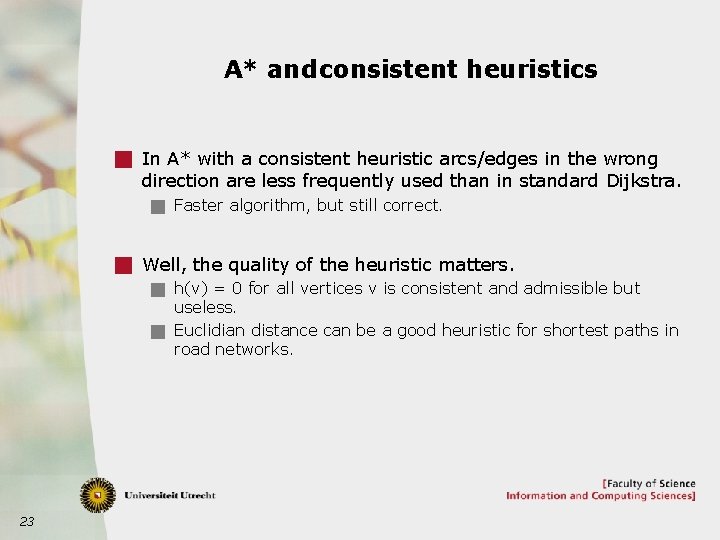 A* andconsistent heuristics

In A* with a consistent heuristic arcs/edges in the wrong direction are less frequently used than in standard Dijkstra.

Faster algorithm, but still correct.

Well, the quality of the heuristic matters.

h(v) = 0 for all vertices v is consistent and admissible but useless.

Euclidian distance can be a good heuristic for shortest paths in road networks.

Universiteit Utrecht

[Faculty of Science
Information and Computing Sciences]

23